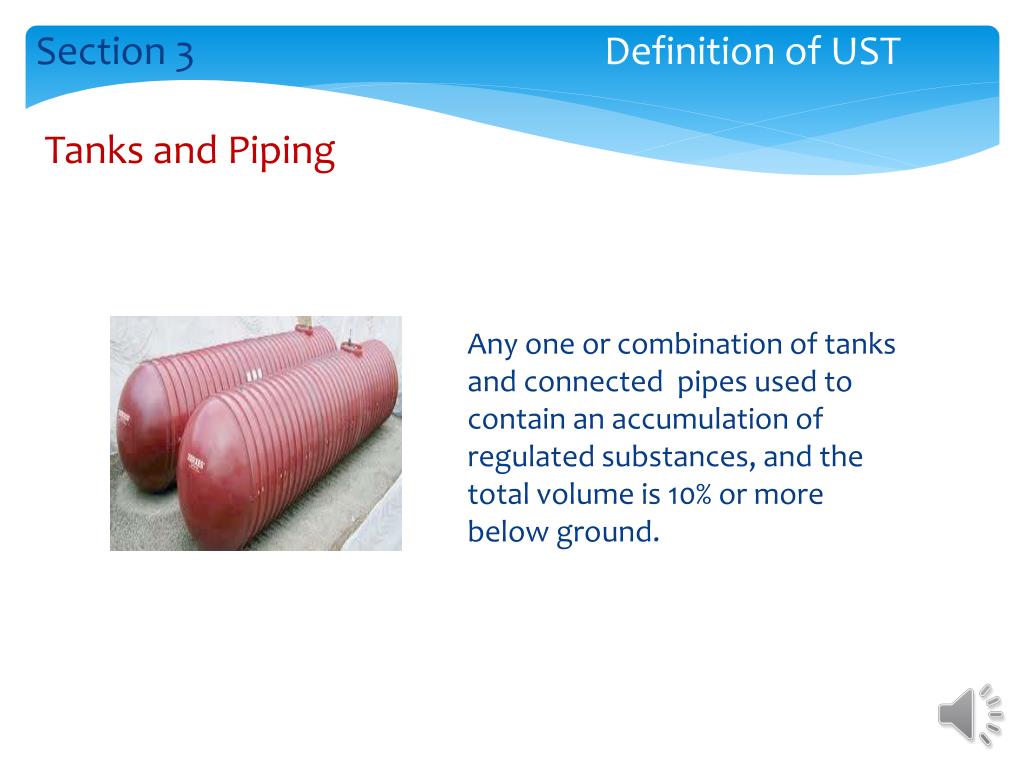 Section 3

Definition of UST

Tanks and Piping

Any one or combination of tanks and connected pipes used to contain an accumulation of regulated substances, and the total volume is 10% or more below ground.